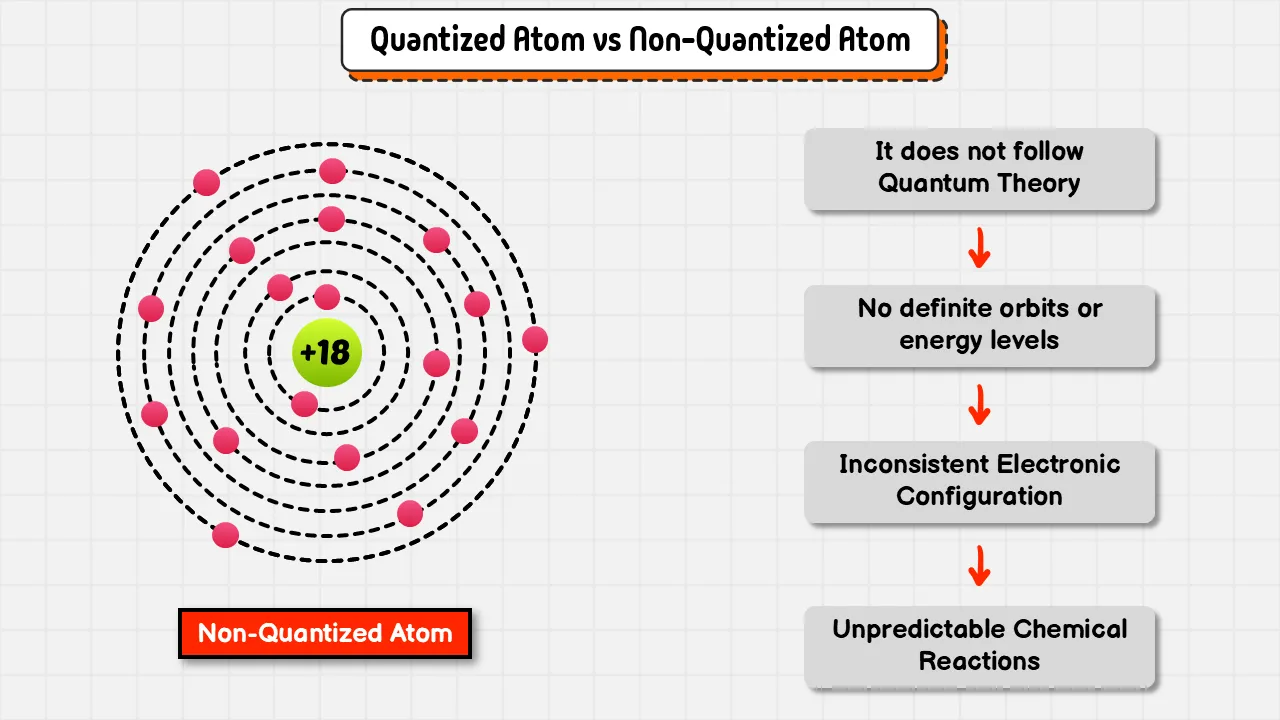 Quantized Atom vs Non-Quantized Atom

+18

Non-Quantized Atom

It does not follow Quantum Theory

No definite orbits or energy levels

Inconsistent Electronic Configuration

Unpredictable Chemical Reactions